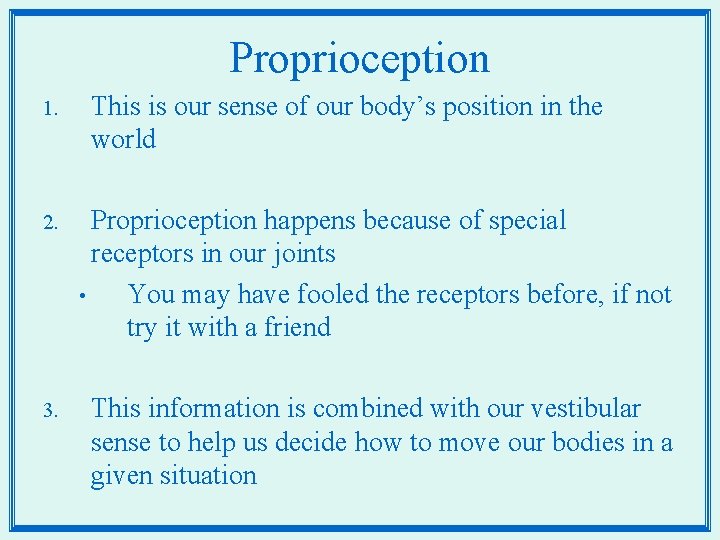 Proprioception

1. This is our sense of our body’s position in the world

2. Proprioception happens because of special receptors in our joints

• You may have fooled the receptors before, if not try it with a friend

3. This information is combined with our vestibular sense to help us decide how to move our bodies in a given situation